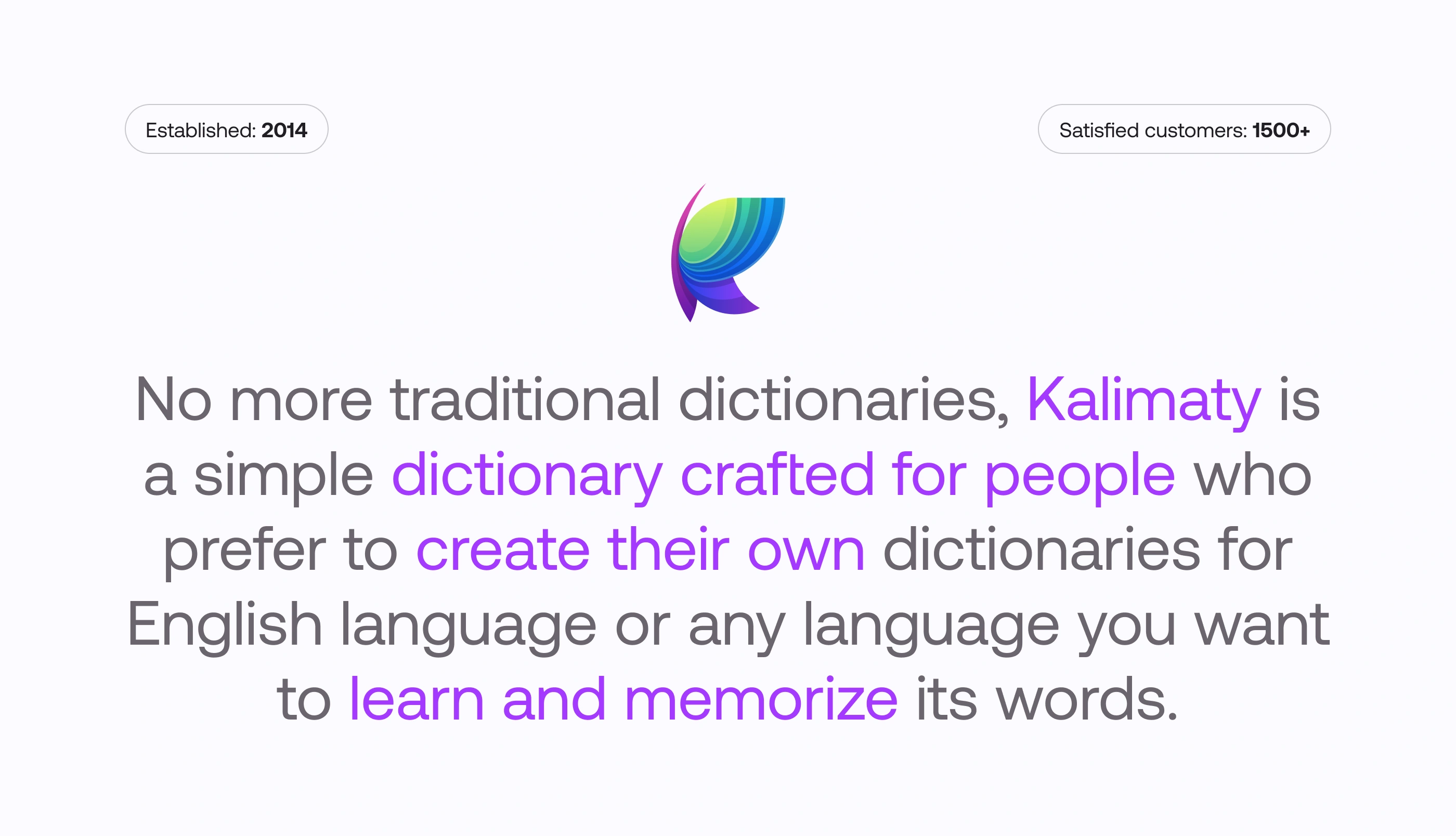 Established: 2014

Satisfied customers: 1500+

No more traditional dictionaries, Kalimaty is a simple dictionary crafted for people who prefer to create their own dictionaries for English language or any language you want to learn and memorize its words.